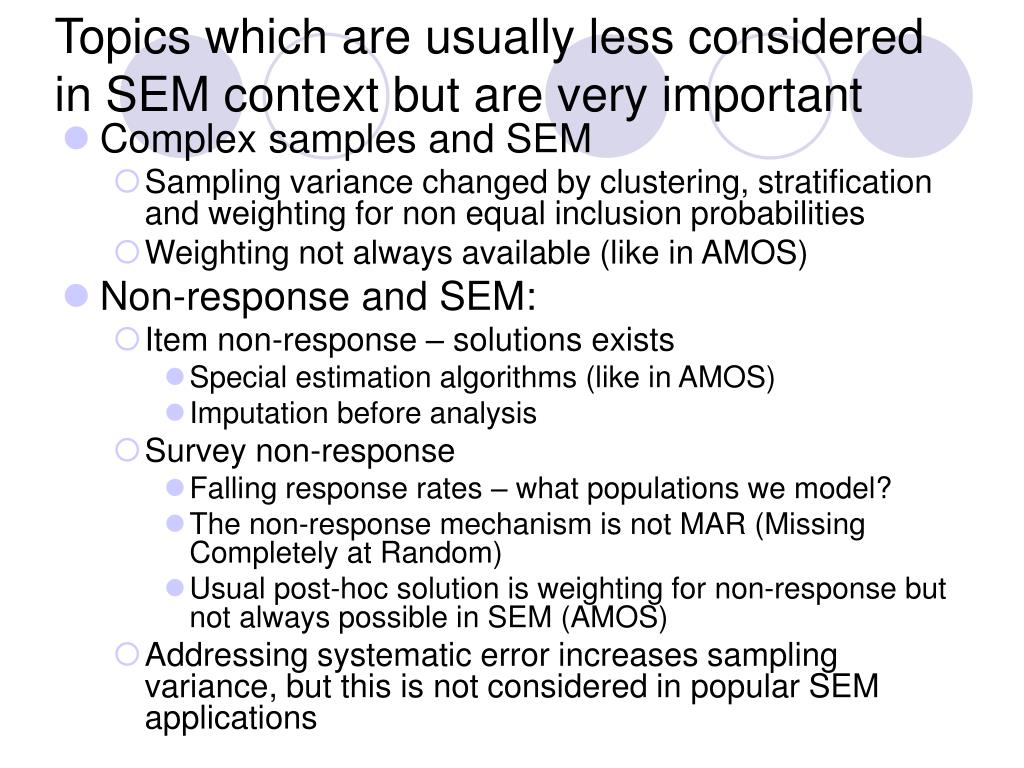 Topics which are usually less considered in SEM context but are very important

Complex samples and SEM

Sampling variance changed by clustering, stratification and weighting for non equal inclusion probabilities

Weighting not always available (like in AMOS)

Non-response and SEM:

Item non-response – solutions exists

Special estimation algorithms (like in AMOS)

Imputation before analysis

Survey non-response

Falling response rates – what populations we model?

The non-response mechanism is not MAR (Missing Completely at Random)

Usual post-hoc solution is weighting for non-response but not always possible in SEM (AMOS)

Addressing systematic error increases sampling variance, but this is not considered in popular SEM applications